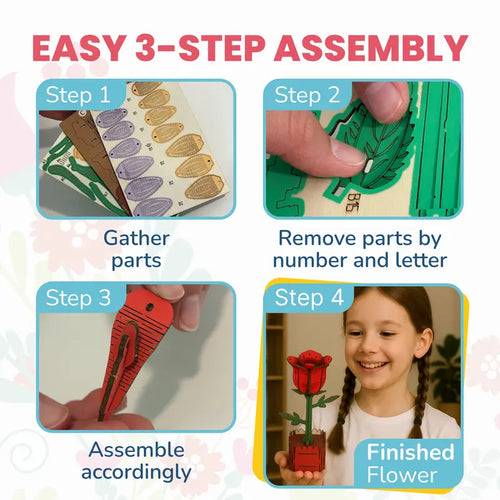 EASY 3-STEP ASSEMBLY

Step 1

Gather parts

Step 2

B15

Remove parts by number and letter

Step 3

Assemble accordingly

Step 4

Finished Flower